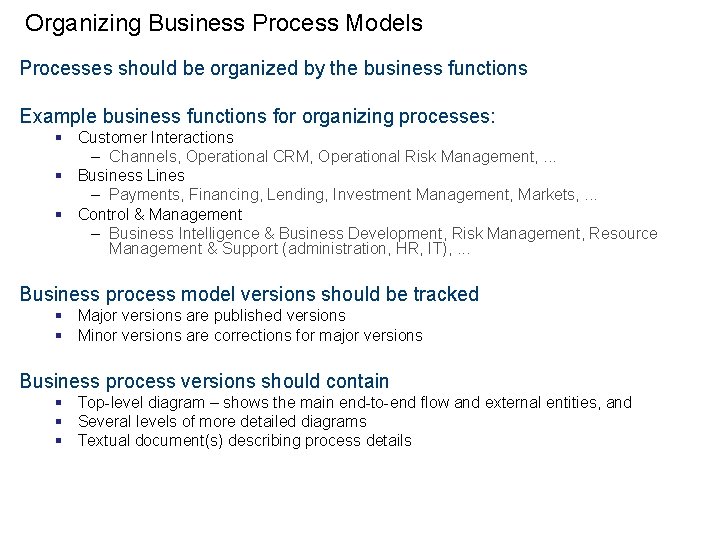 Organizing Business Process Models

Processes should be organized by the business functions

Example business functions for organizing processes:
▪ Customer Interactions
– Channels, Operational CRM, Operational Risk Management, ...
▪ Business Lines
– Payments, Financing, Lending, Investment Management, Markets, ...
▪ Control & Management
– Business Intelligence & Business Development, Risk Management, Resource Management & Support (administration, HR, IT), ...

Business process model versions should be tracked
▪ Major versions are published versions
▪ Minor versions are corrections for major versions

Business process versions should contain
▪ Top-level diagram – shows the main end-to-end flow and external entities, and
▪ Several levels of more detailed diagrams
▪ Textual document(s) describing process details